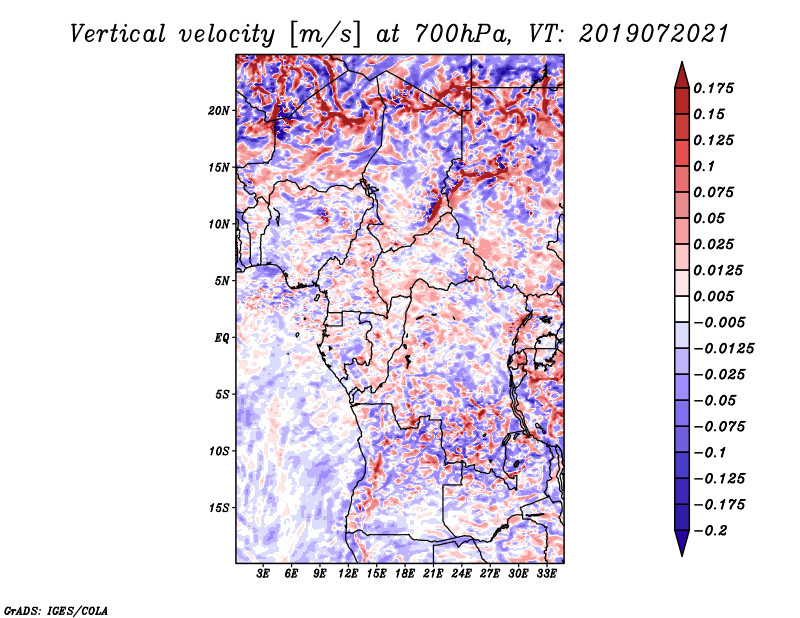 Vertical velocity [m/s] at 700hPa, VT: 2019072021

20N
15N
10N
5N
EQ
5S
10S
15S

3E 6E 9E 12E 15E 18E 21E 24E 27E 30E 33E

0.175
0.15
0.125
0.1
0.075
0.05
0.025
0.0125
0.005
−0.005
−0.0125
−0.025
−0.05
−0.075
−0.1
−0.125
−0.175
−0.2

GrADS: IGES/COLA